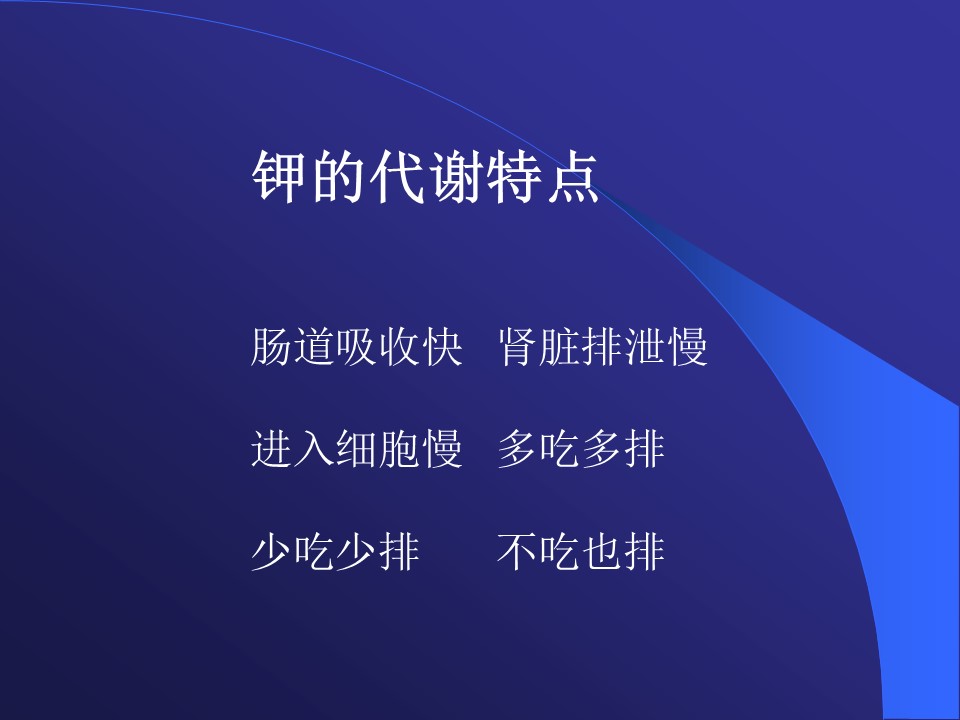 钾的代谢特点

肠道吸收快　肾脏排泄慢

进入细胞慢　多吃多排

少吃少排　　不吃也排